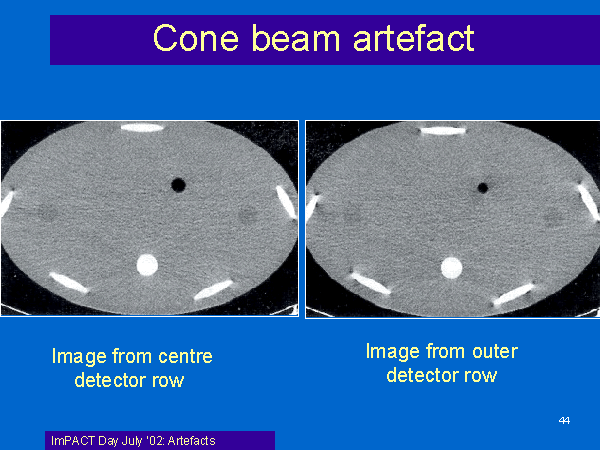 Cone beam artefact

Image from centre detector row

Image from outer detector row

44

ImPACT Day July '02: Artefacts